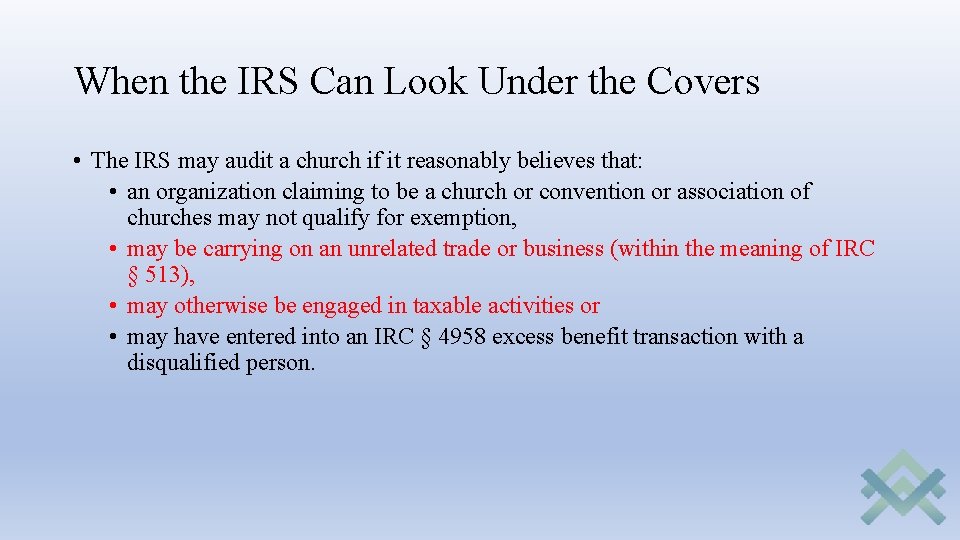 When the IRS Can Look Under the Covers

• The IRS may audit a church if it reasonably believes that:
  • an organization claiming to be a church or convention or association of churches may not qualify for exemption,
  • may be carrying on an unrelated trade or business (within the meaning of IRC § 513),
  • may otherwise be engaged in taxable activities or
  • may have entered into an IRC § 4958 excess benefit transaction with a disqualified person.